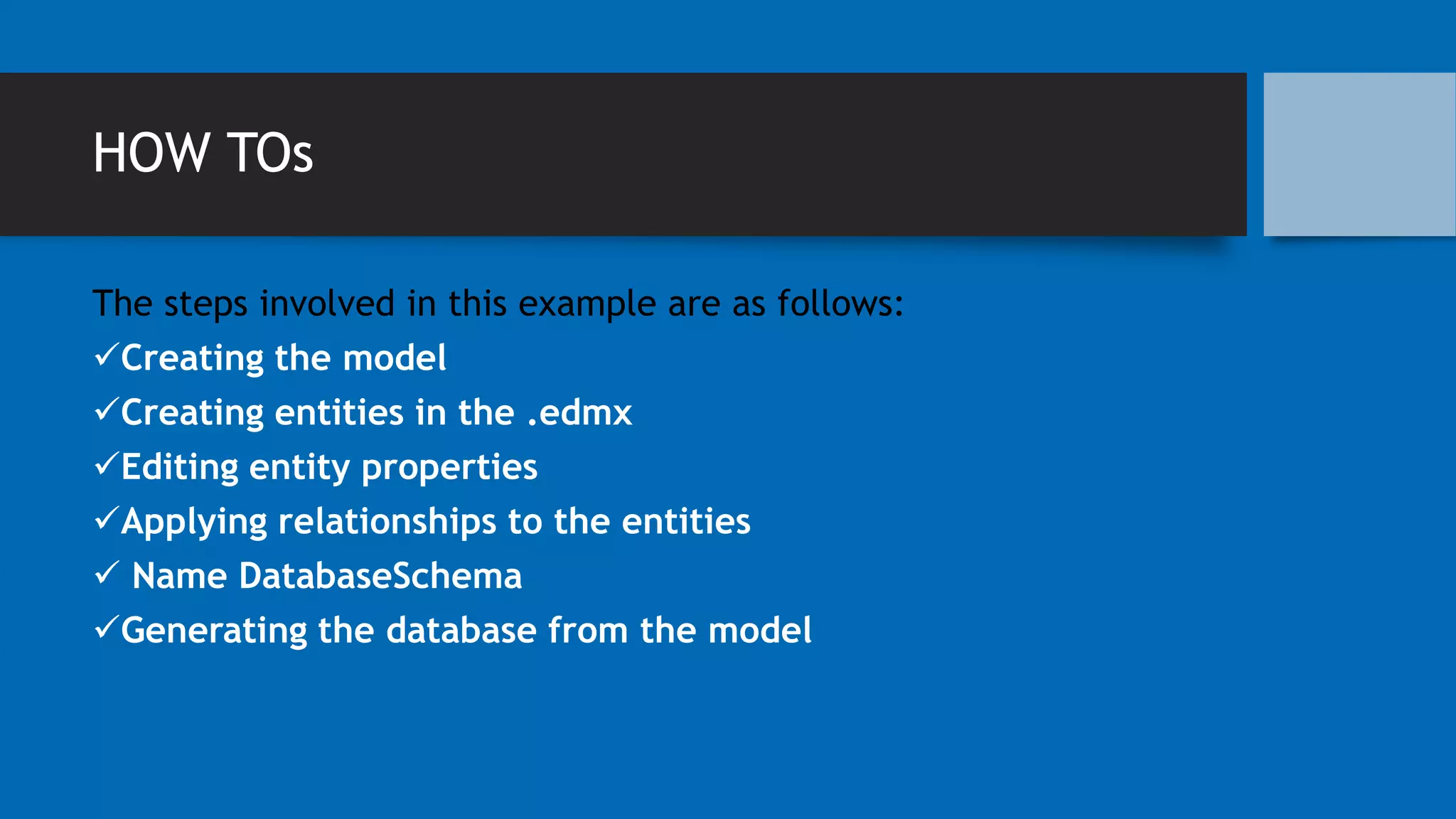 HOW TOs

The steps involved in this example are as follows:
✓Creating the model
✓Creating entities in the .edmx
✓Editing entity properties
✓Applying relationships to the entities
✓ Name DatabaseSchema
✓Generating the database from the model